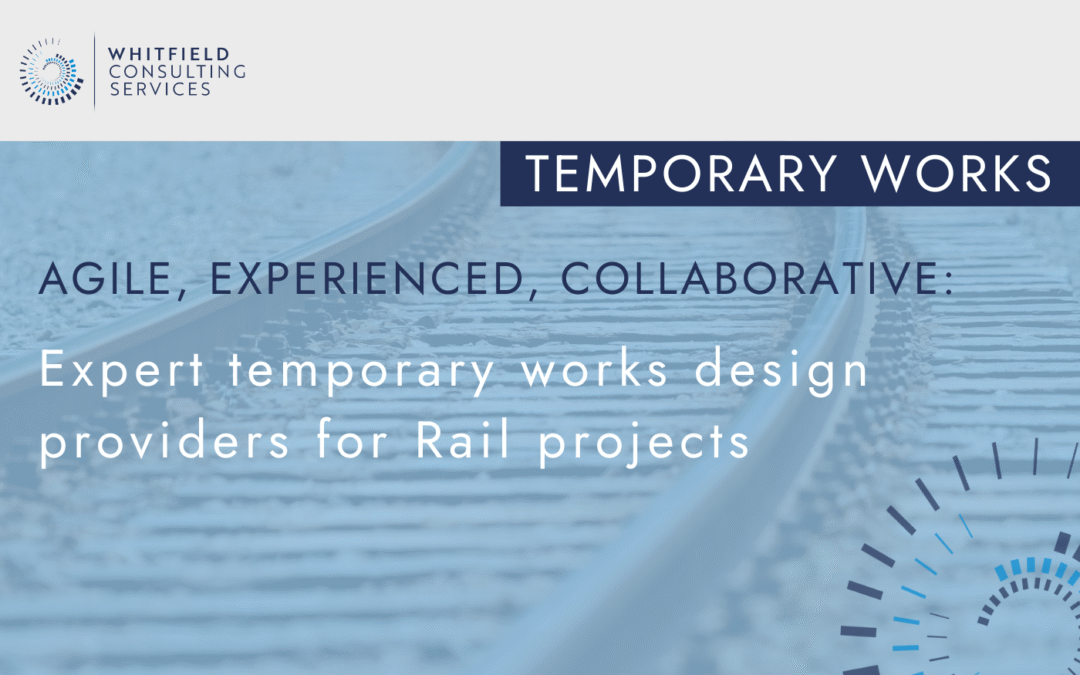 WHITFIELD
CONSULTING
SERVICES

TEMPORARY WORKS

AGILE, EXPERIENCED, COLLABORATIVE:

Expert temporary works design providers for Rail projects